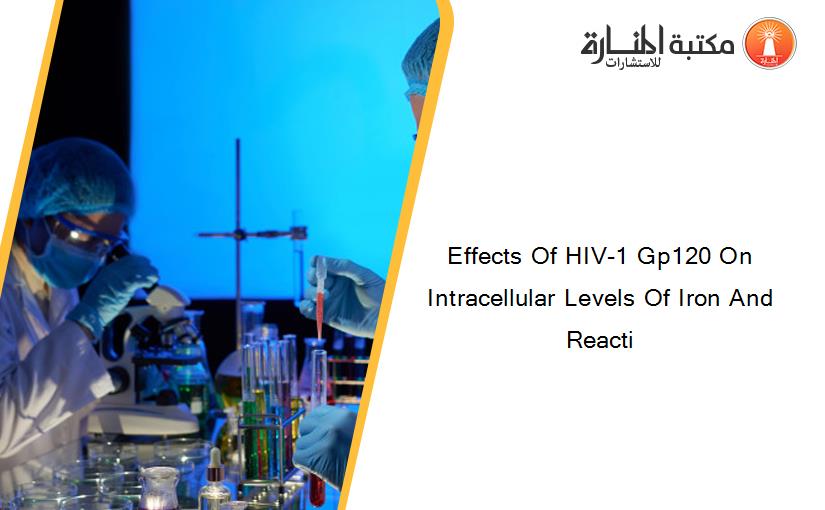 مكتبة المنارة للاستشارات

Effects Of HIV-1 Gp120 On Intracellular Levels Of Iron And Reacti